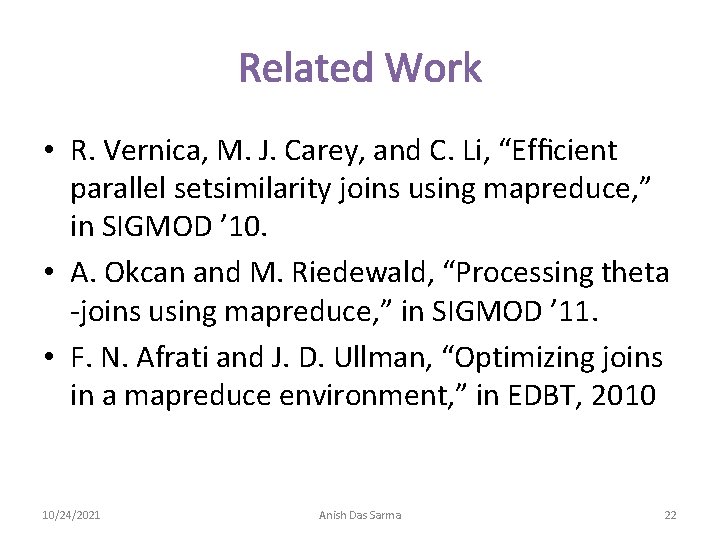 Related Work

• R. Vernica, M. J. Carey, and C. Li, “Efficient parallel setsimilarity joins using mapreduce,” in SIGMOD ’10.

• A. Okcan and M. Riedewald, “Processing theta -joins using mapreduce,” in SIGMOD ’11.

• F. N. Afrati and J. D. Ullman, “Optimizing joins in a mapreduce environment,” in EDBT, 2010

10/24/2021 Anish Das Sarma 22